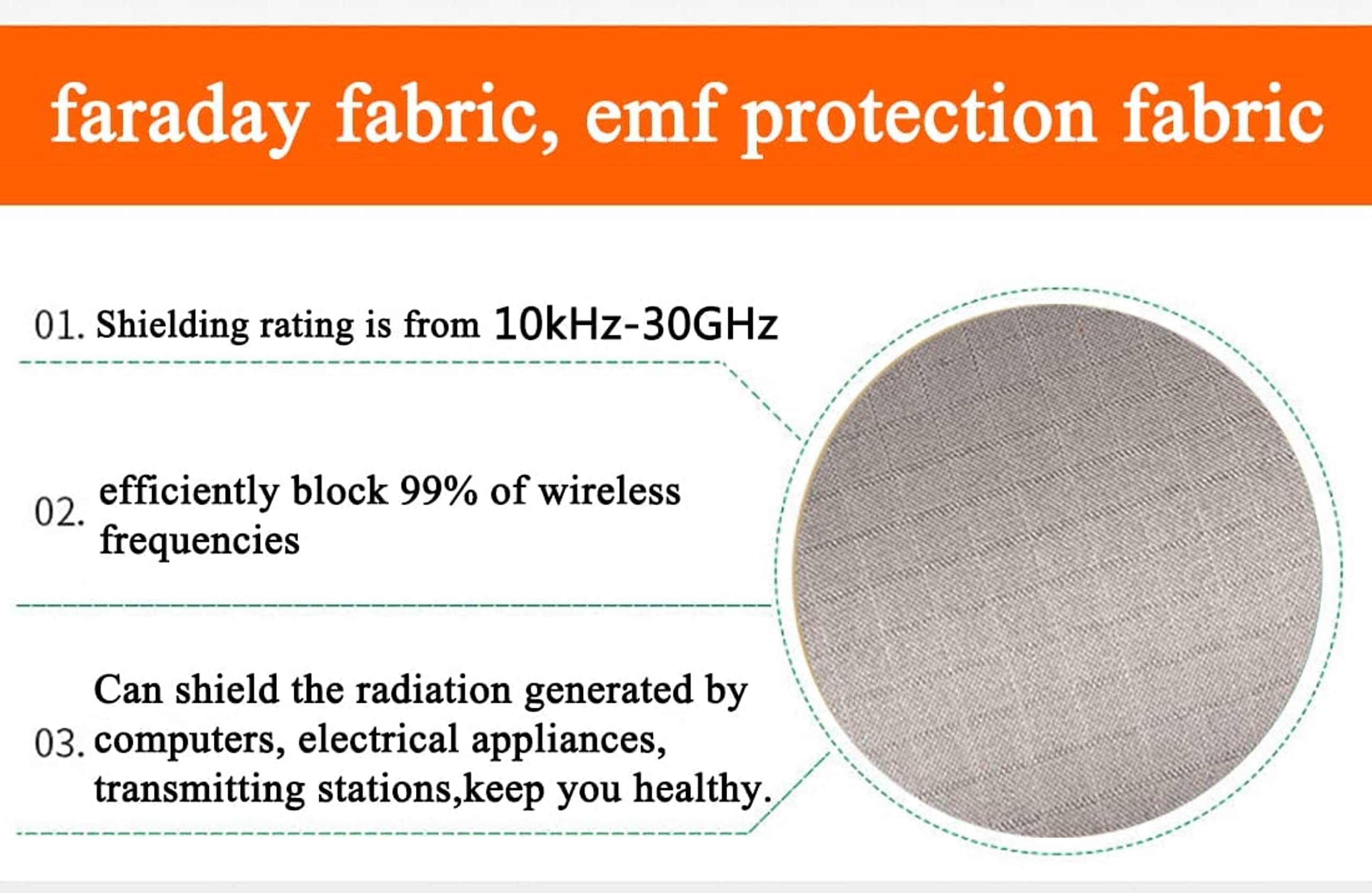 faraday fabric, emf protection fabric

01. Shielding rating is from 10kHz-30GHz

02. efficiently block 99% of wireless frequencies

03. Can shield the radiation generated by computers, electrical appliances, transmitting stations,keep you healthy.